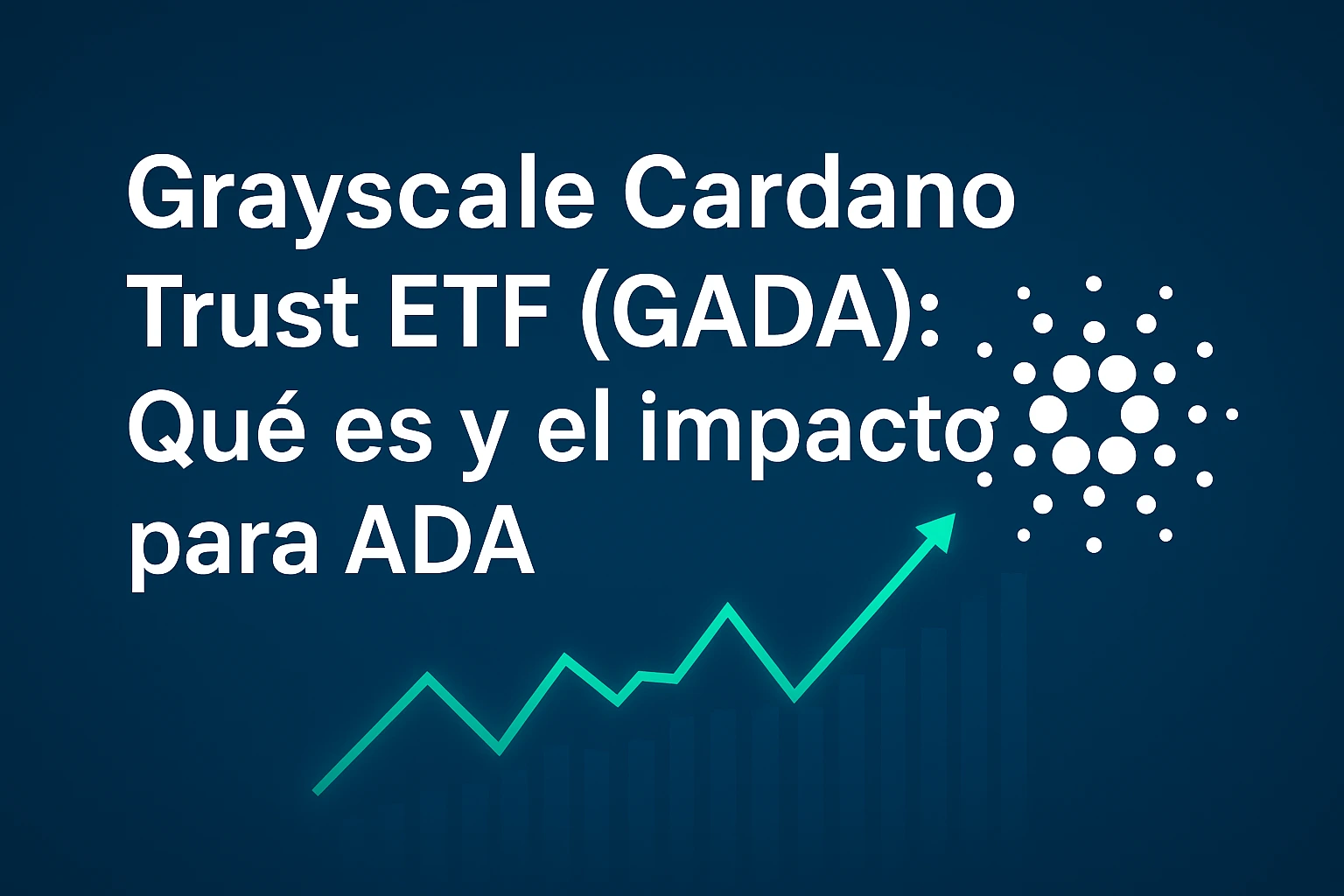 Grayscale Cardano Trust ETF (GADA): Qué es y el impacto para ADA